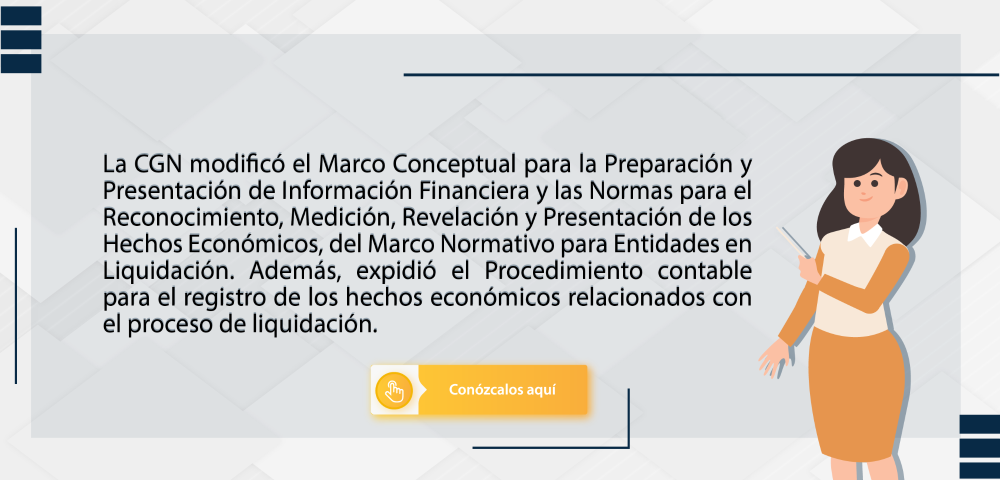 La CGN modificó el Marco Conceptual para la Preparación y Presentación de Información Financiera y las Normas para el Reconocimiento, Medición, Revelación y Presentación de los Hechos Económicos, del Marco Normativo para Entidades en Liquidación. Además, expidió el Procedimiento contable para el registro de los hechos económicos relacionados con el proceso de liquidación.

Conózcalos aquí